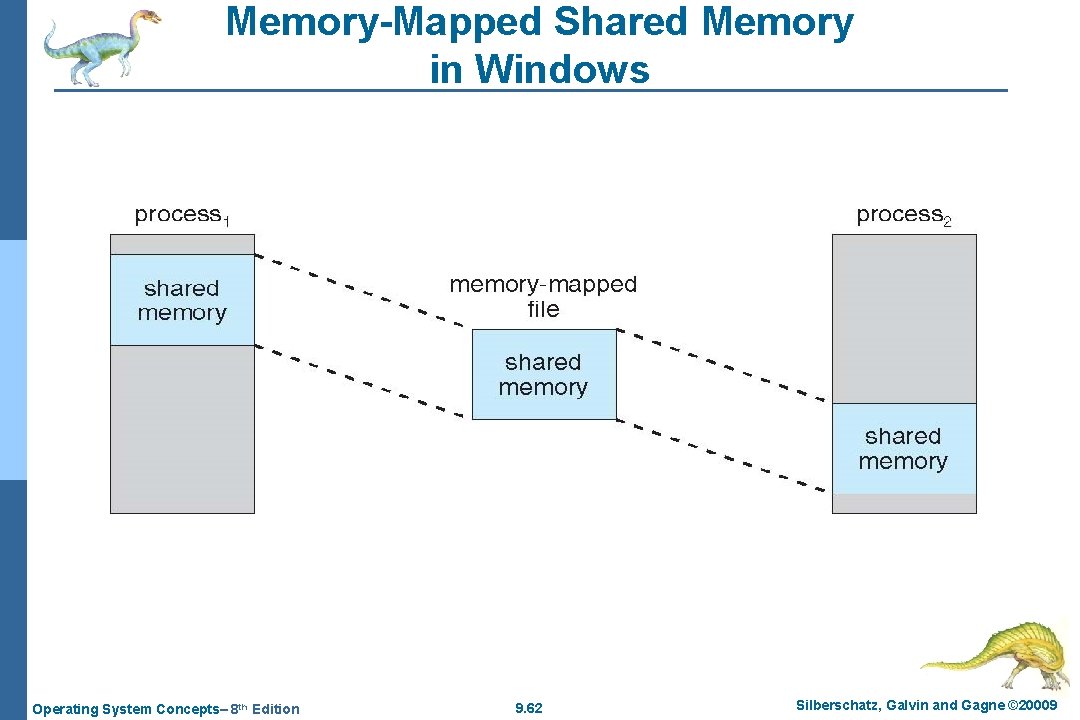 Memory-Mapped Shared Memory in Windows

process$_1$

shared memory

memory-mapped file

shared memory

process$_2$

shared memory

Operating System Concepts– 8$^{th}$ Edition

9.62

Silberschatz, Galvin and Gagne ©20009